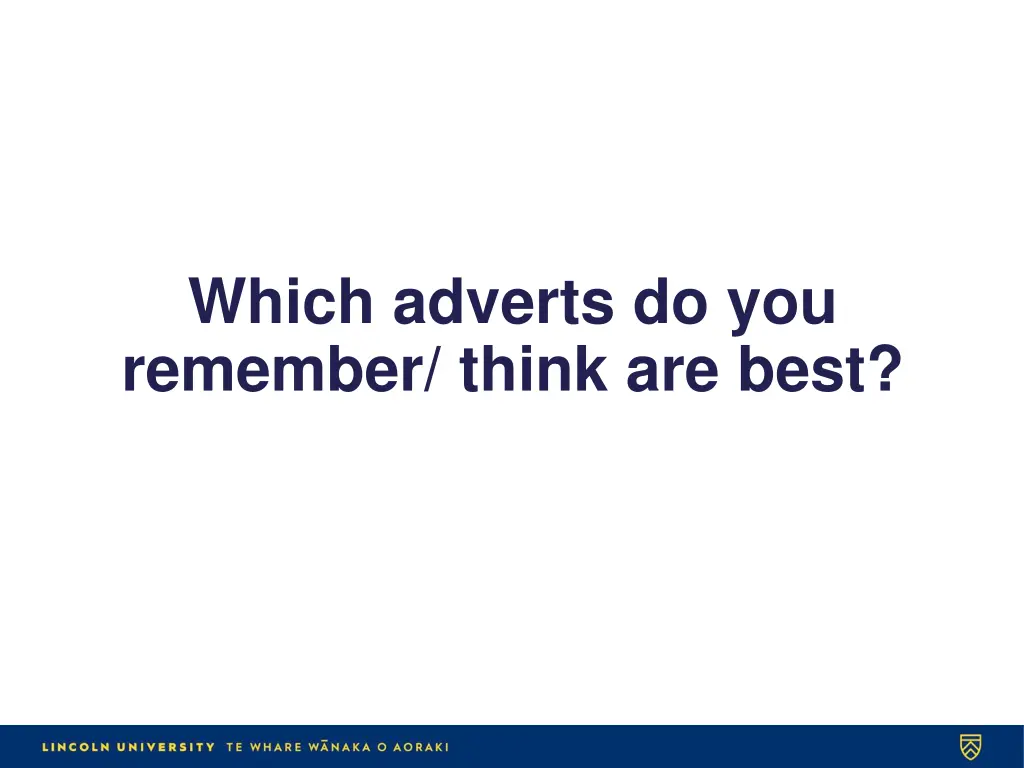 Which adverts do you remember/ think are best?

LINCOLN UNIVERSITY TE WHARE WĀNAKA O AORAKI